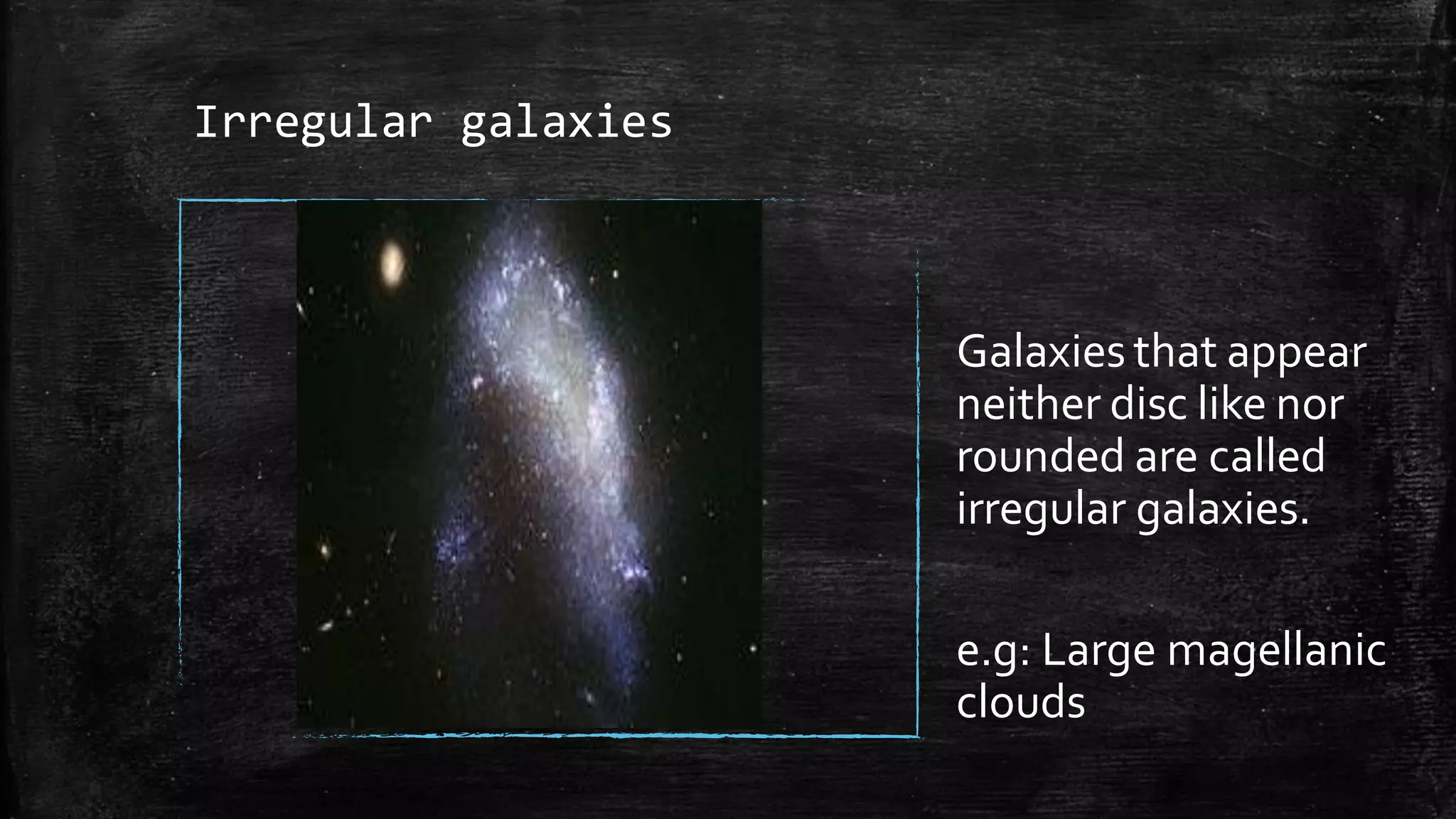 Irregular galaxies

Galaxies that appear neither disc like nor rounded are called irregular galaxies.

e.g: Large magellanic clouds